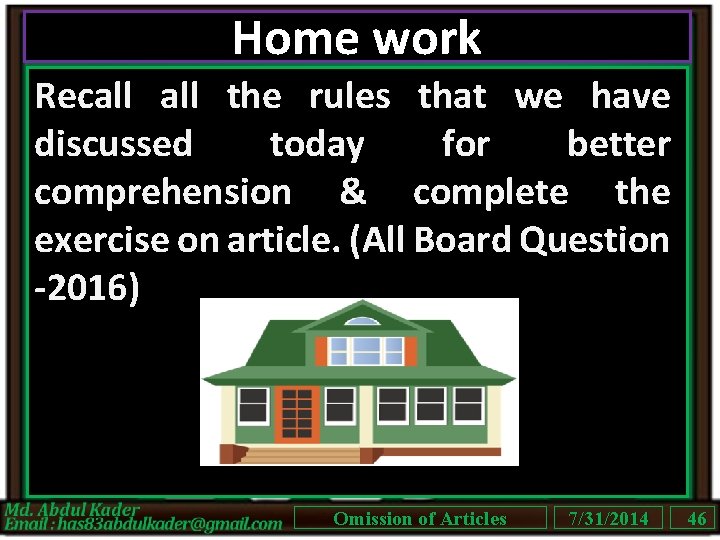 Home work

Recall all the rules that we have discussed today for better comprehension & complete the exercise on article. (All Board Question -2016)

Md. Abdul Kader
Email : has83abdulkader@gmail.com

Omission of Articles

7/31/2014

46